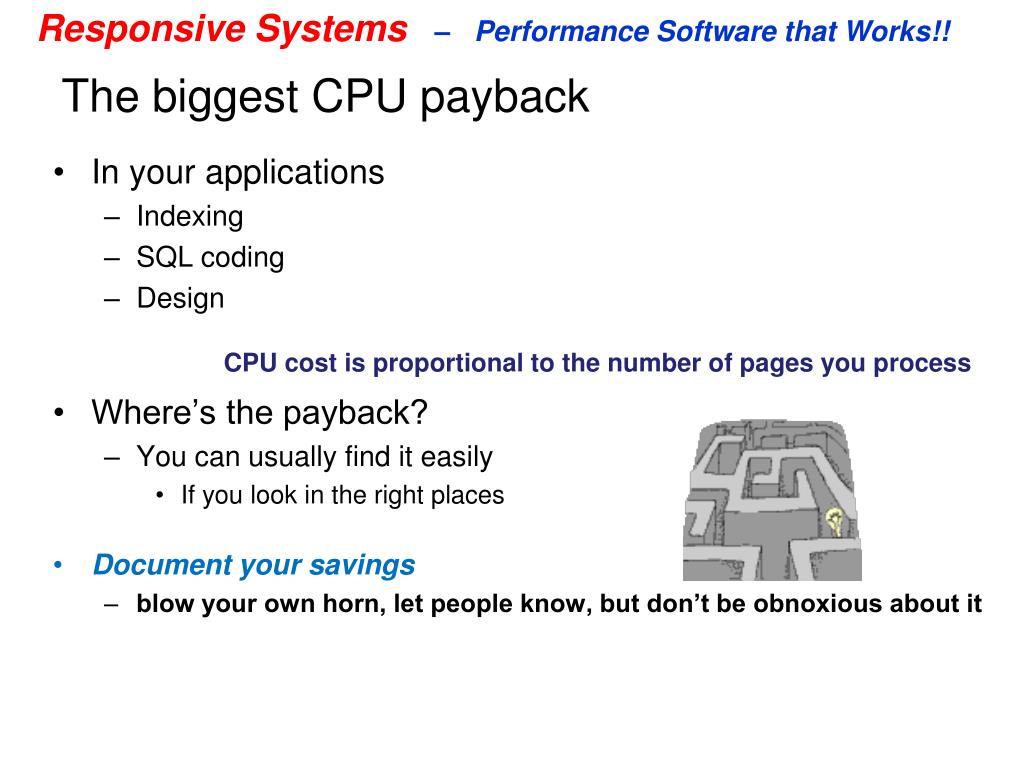 Responsive Systems – Performance Software that Works!!

The biggest CPU payback

• In your applications
– Indexing
– SQL coding
– Design

CPU cost is proportional to the number of pages you process

• Where's the payback?
– You can usually find it easily
• If you look in the right places

• Document your savings
– blow your own horn, let people know, but don't be obnoxious about it